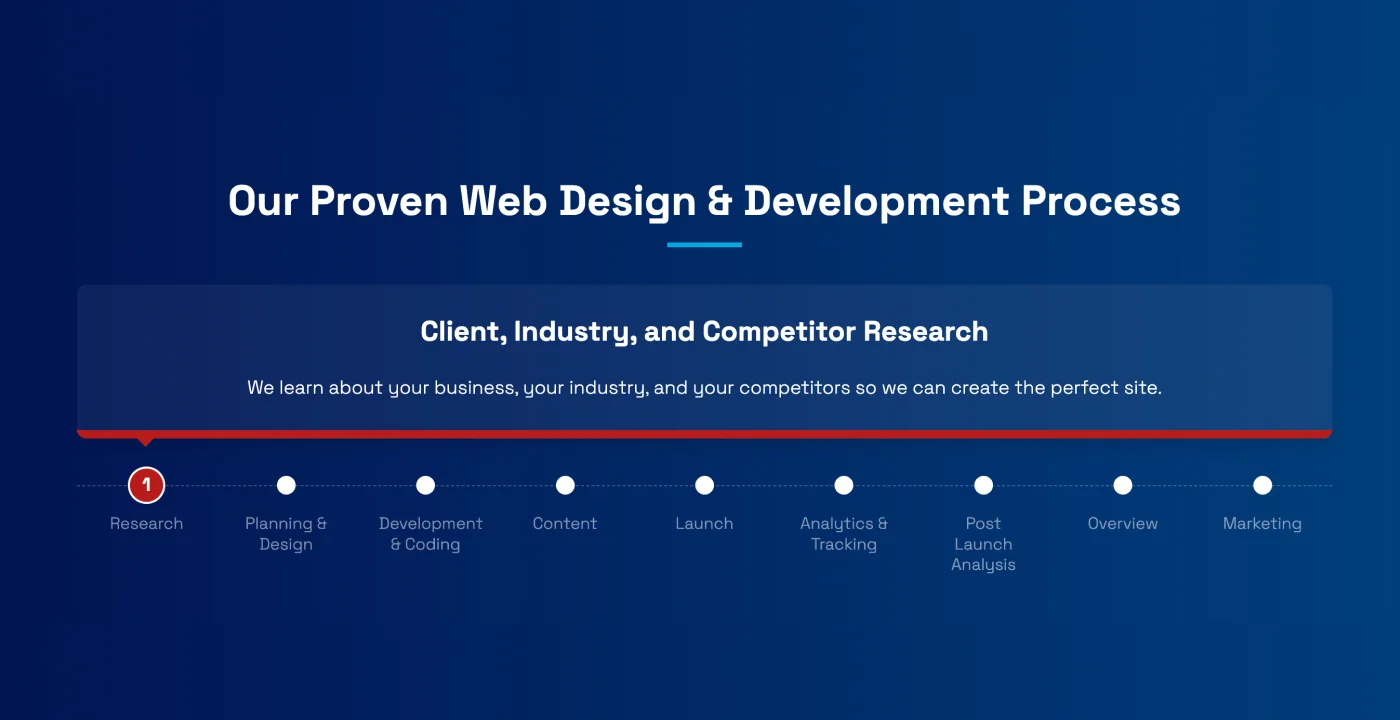 Our Proven Web Design & Development Process

Client, Industry, and Competitor Research

We learn about your business, your industry, and your competitors so we can create the perfect site.

1
Research

Planning & Design

Development & Coding

Content

Launch

Analytics & Tracking

Post Launch Analysis

Overview

Marketing